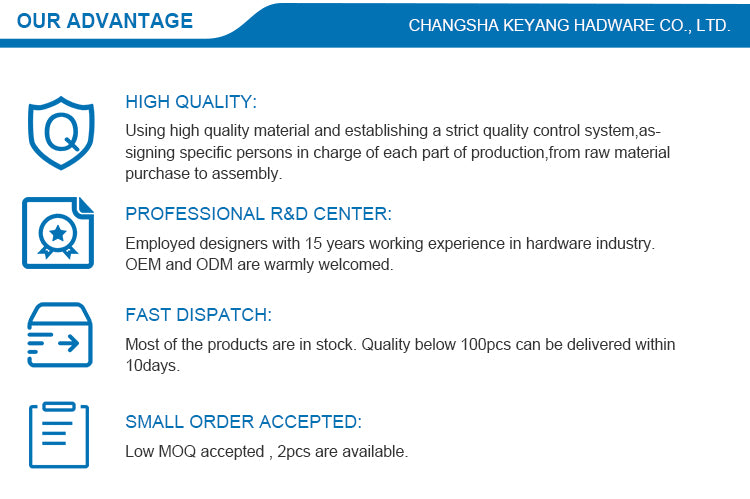 OUR ADVANTAGE

CHANGSHA KEYANG HADWARE CO., LTD.

Q

HIGH QUALITY:

Using high quality material and establishing a strict quality control system,assigning specific persons in charge of each part of production,from raw material purchase to assembly.

PROFESSIONAL R&D CENTER:

Employed designers with 15 years working experience in hardware industry. OEM and ODM are warmly welcomed.

FAST DISPATCH:

Most of the products are in stock. Quality below 100pcs can be delivered within 10days.

SMALL ORDER ACCEPTED:

Low MOQ accepted , 2pcs are available.